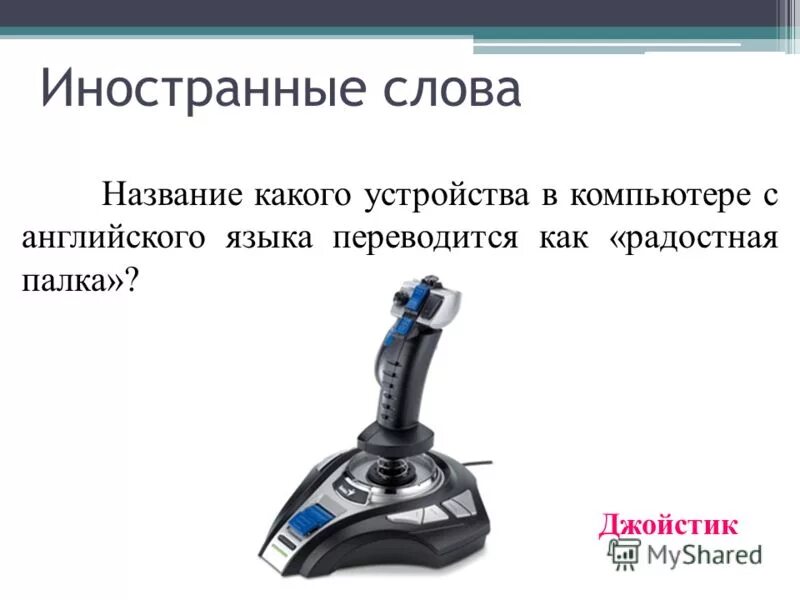 Иностранные слова

Название какого устройства в компьютере с английского языка переводится как «радостная палка»?

Джойстик

MyShared